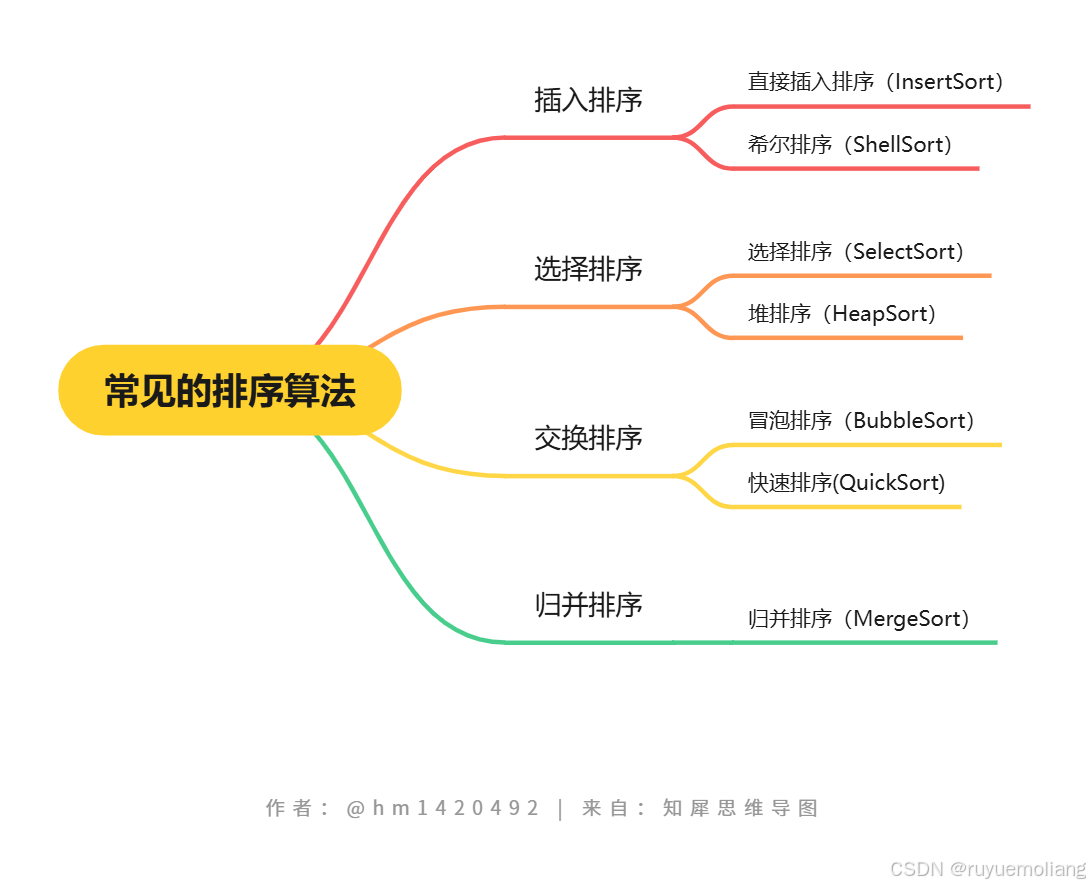 常见的排序算法

插入排序
直接插入排序（InsertSort）
希尔排序（ShellSort）

选择排序
选择排序（SelectSort）
堆排序（HeapSort）

交换排序
冒泡排序（BubbleSort）
快速排序(QuickSort)

归并排序
归并排序（MergeSort）

作者：@hm1420492 | 来自：知犀思维导图

CSDN @ruyuemoliang